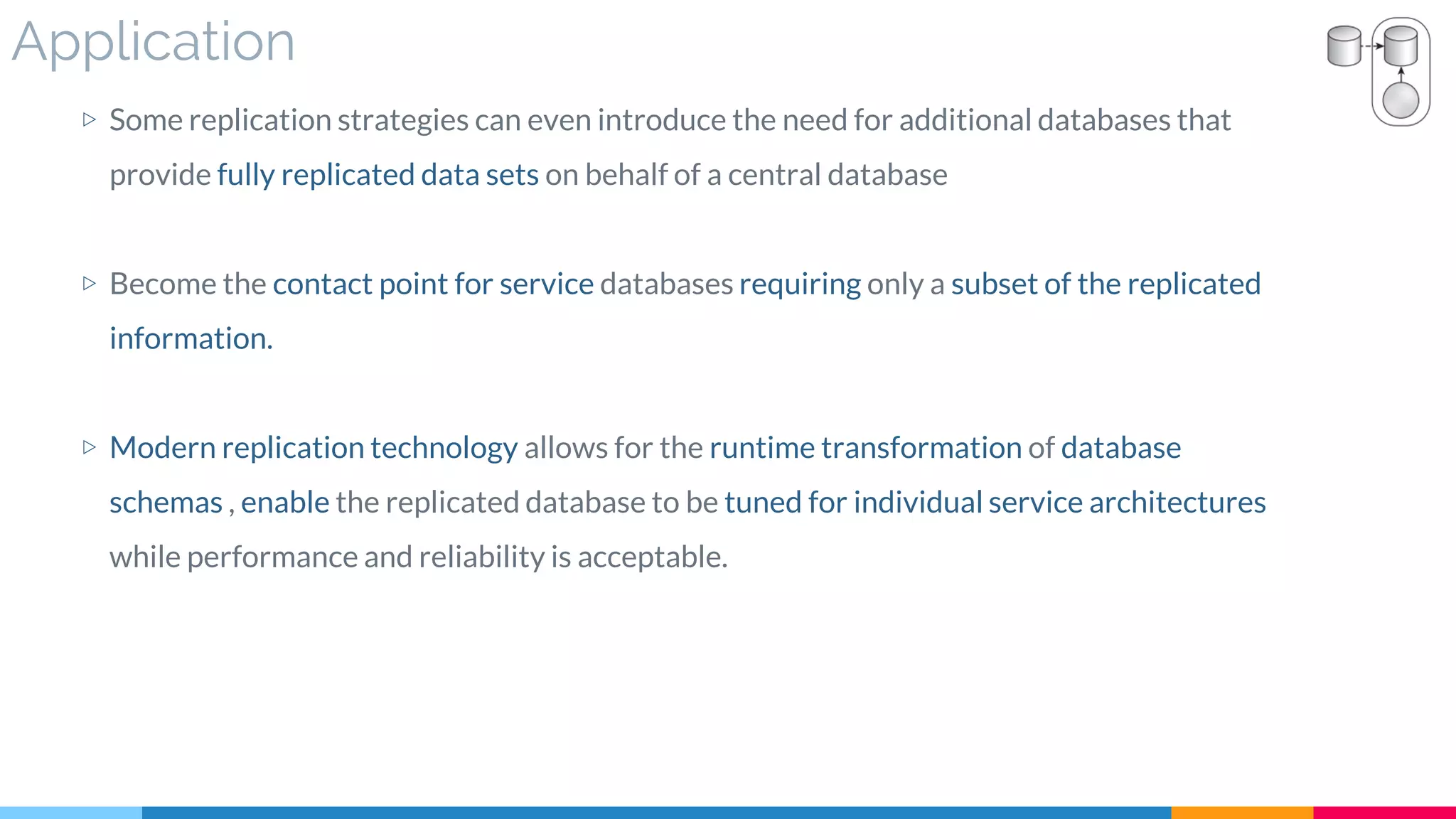 Application

▷ Some replication strategies can even introduce the need for additional databases that provide fully replicated data sets on behalf of a central database

▷ Become the contact point for service databases requiring only a subset of the replicated information.

▷ Modern replication technology allows for the runtime transformation of database schemas , enable the replicated database to be tuned for individual service architectures while performance and reliability is acceptable.